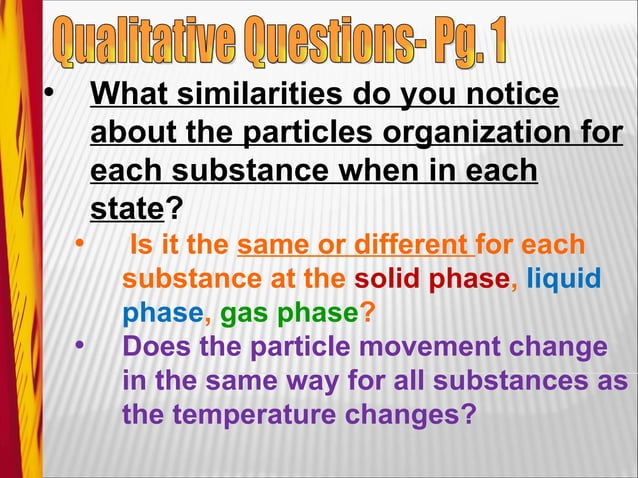 Qualitative Questions- Pg. 1

• What similarities do you notice about the particles organization for each substance when in each state?

• Is it the same or different for each substance at the solid phase, liquid phase, gas phase?

• Does the particle movement change in the same way for all substances as the temperature changes?